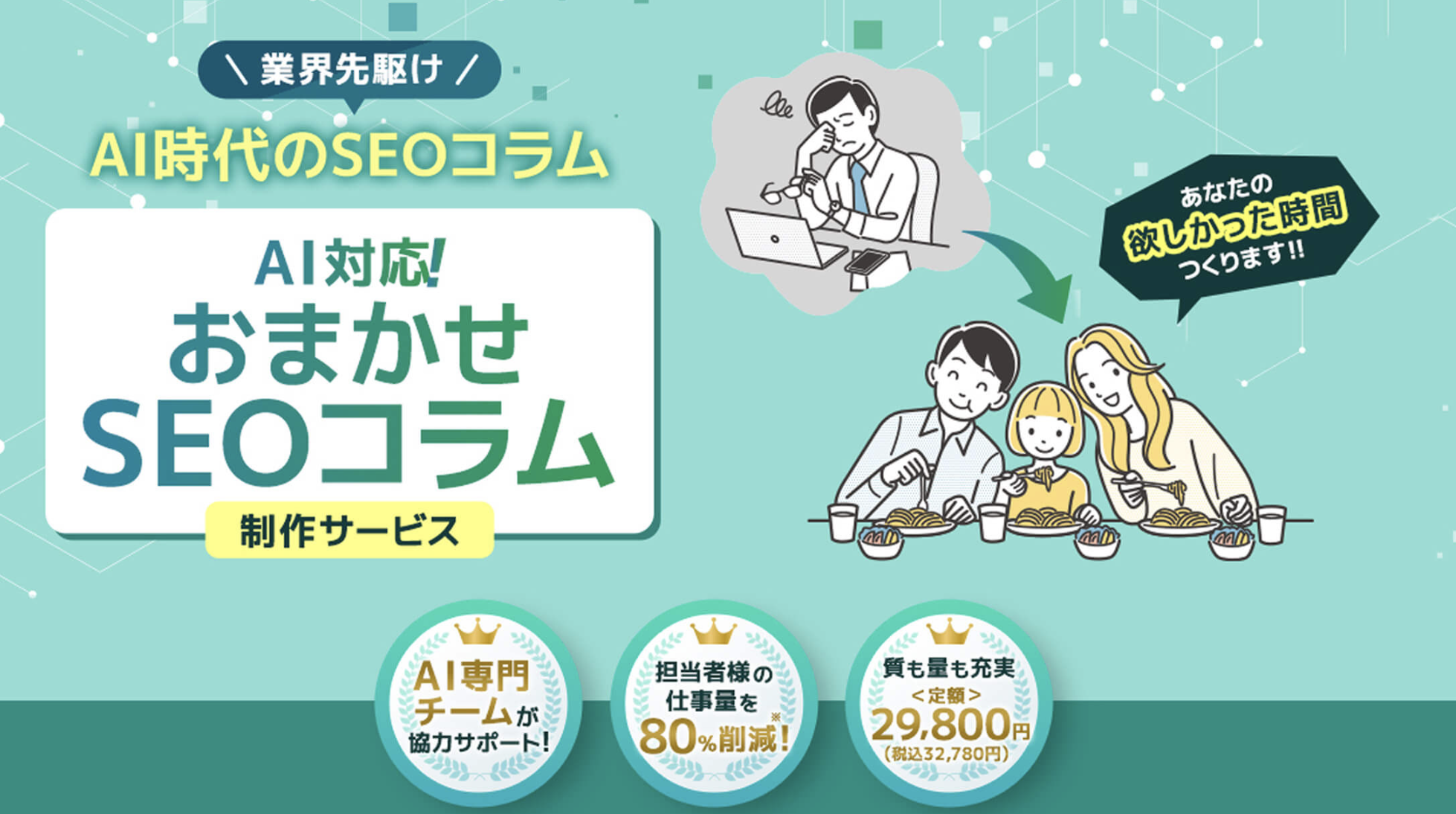 \ 業界先駆け /

AI時代のSEOコラム

AI対応!
おまかせ
SEOコラム
制作サービス

あなたの
欲しかった時間
つくります!!

AI専門
チームが
協力サポート!

担当者様の
仕事量を
80%削減!※

質も量も充実
<定額>
29,800円
(税込32,780円)